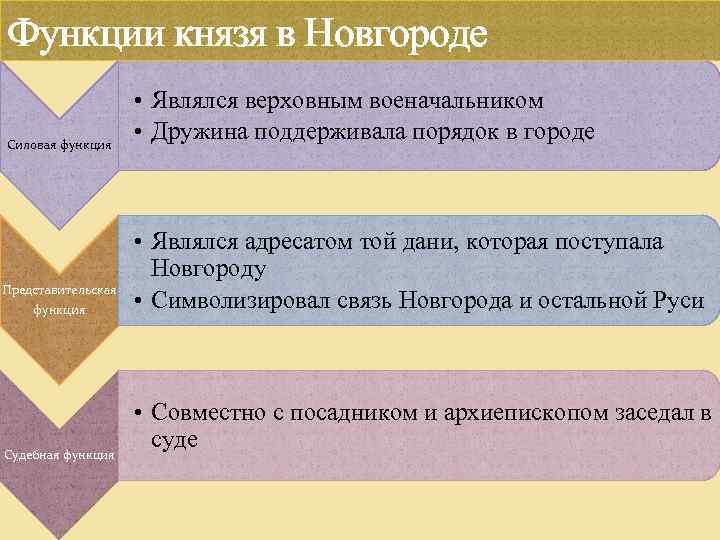 Функции князя в Новгороде

Силовая функция

• Являлся верховным военачальником
• Дружина поддерживала порядок в городе

Представительская функция

• Являлся адресатом той дани, которая поступала Новгороду
• Символизировал связь Новгорода и остальной Руси

Судебная функция

• Совместно с посадником и архиепископом заседал в суде